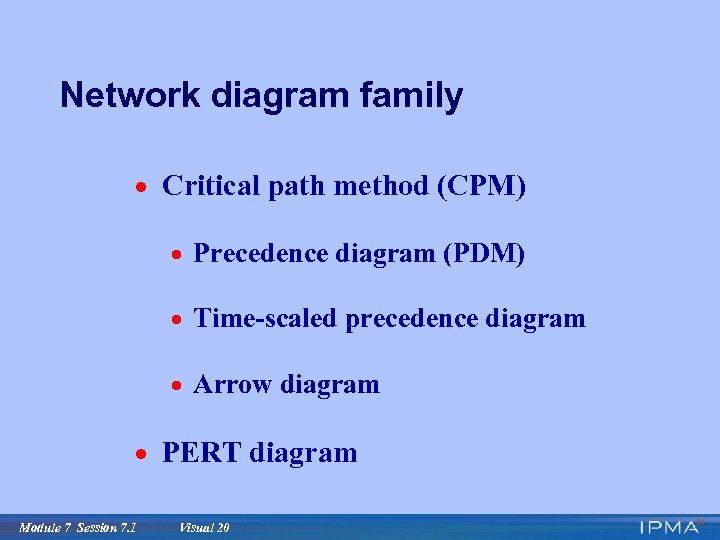 Network diagram family

• Critical path method (CPM)

• Precedence diagram (PDM)

• Time-scaled precedence diagram

• Arrow diagram

• PERT diagram

Module 7 Session 7.1 Visual 20

IPMA